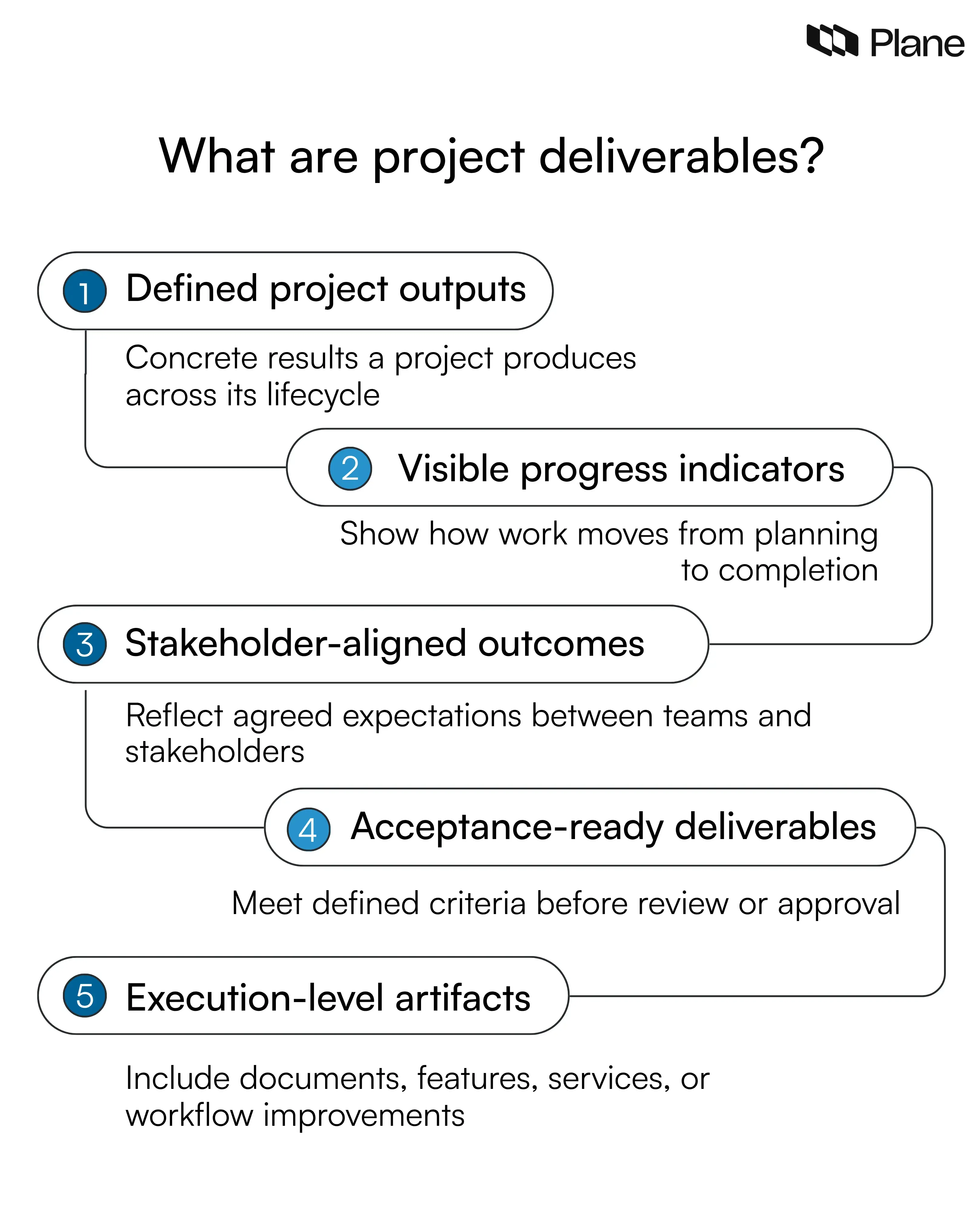 Plane

What are project deliverables?

1 Defined project outputs

Concrete results a project produces across its lifecycle

2 Visible progress indicators

Show how work moves from planning to completion

3 Stakeholder-aligned outcomes

Reflect agreed expectations between teams and stakeholders

4 Acceptance-ready deliverables

Meet defined criteria before review or approval

5 Execution-level artifacts

Include documents, features, services, or workflow improvements